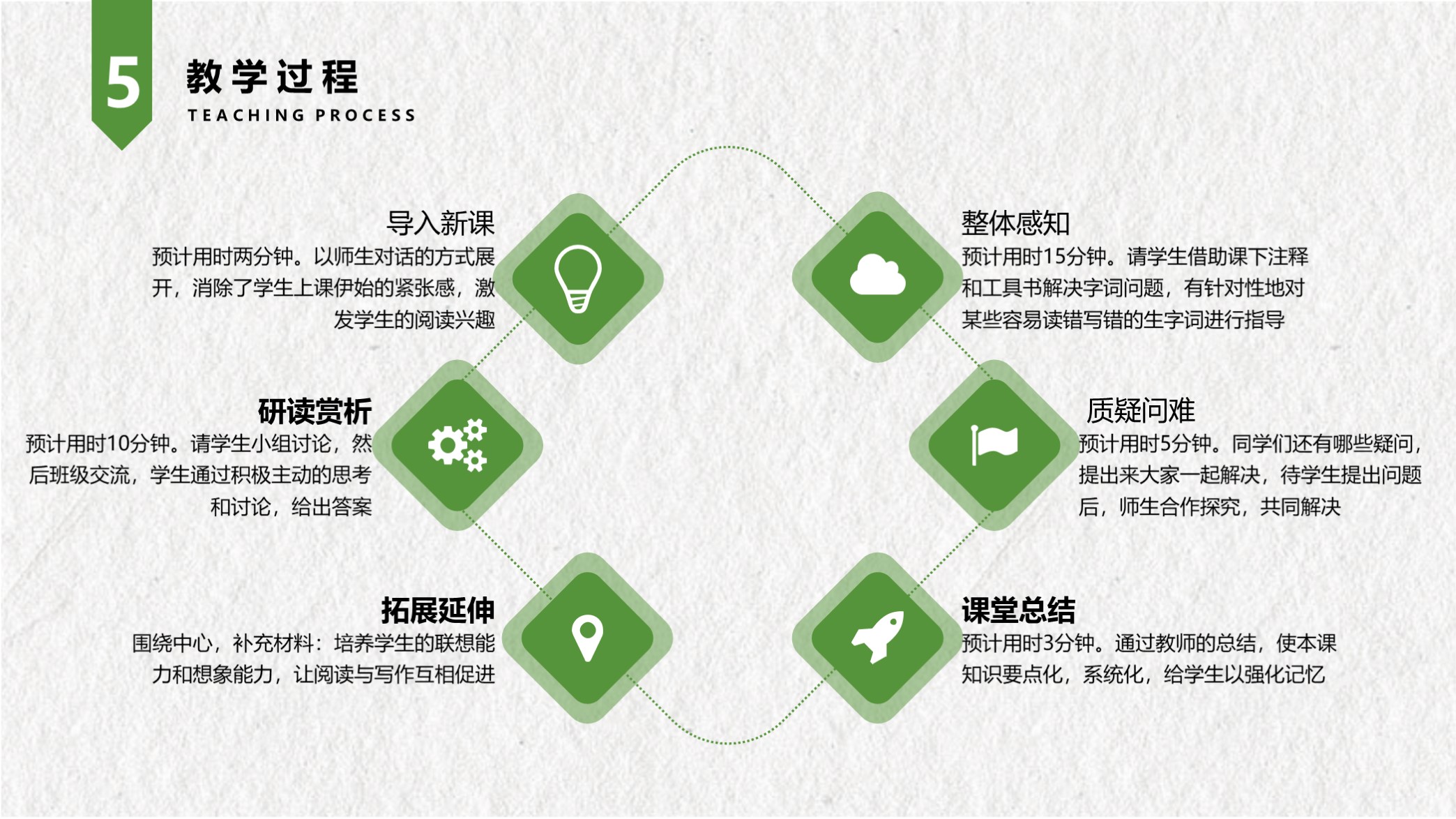 5

教学过程

TEACHING PROCESS

导入新课

预计用时两分钟。以师生对话的方式展开，消除了学生上课伊始的紧张感，激发学生的阅读兴趣

整体感知

预计用时15分钟。请学生借助课下注释和工具书解决字词问题，有针对性地对某些容易读错写错的生字词进行指导

研读赏析

预计用时10分钟。请学生小组讨论，然后班级交流，学生通过积极主动的思考和讨论，给出答案

质疑问难

预计用时5分钟。同学们还有哪些疑问，提出来大家一起解决，待学生提出问题后，师生合作探究，共同解决

拓展延伸

围绕中心，补充材料：培养学生的联想能力和想象能力，让阅读与写作互相促进

课堂总结

预计用时3分钟。通过教师的总结，使本课知识要点化，系统化，给学生以强化记忆